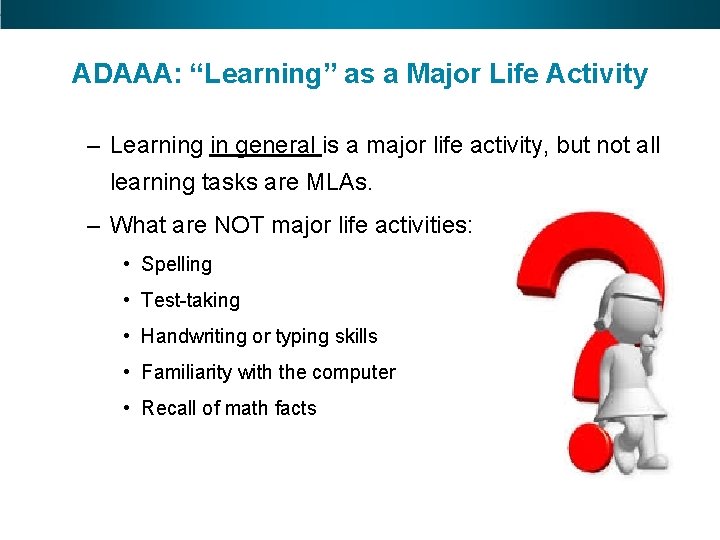 ADAAA: “Learning” as a Major Life Activity

– Learning in general is a major life activity, but not all learning tasks are MLAs.

– What are NOT major life activities:

• Spelling
• Test-taking
• Handwriting or typing skills
• Familiarity with the computer
• Recall of math facts